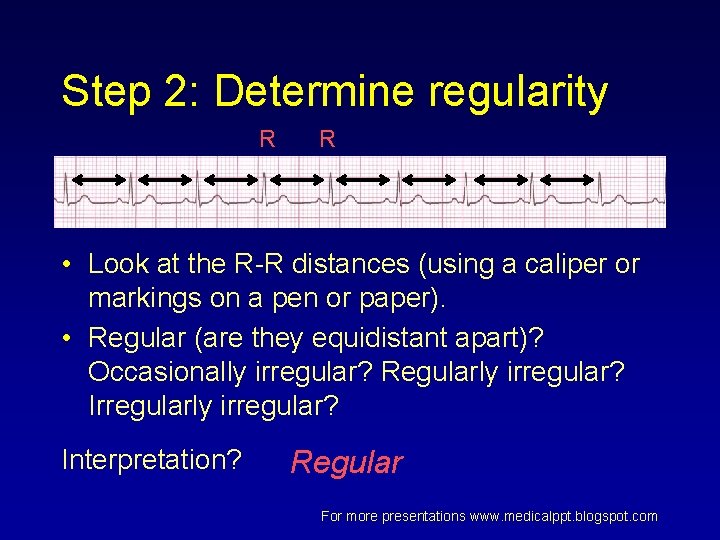 Step 2: Determine regularity

R R

• Look at the R-R distances (using a caliper or markings on a pen or paper).

• Regular (are they equidistant apart)? Occasionally irregular? Regularly irregular? Irregularly irregular?

Interpretation? Regular

For more presentations www.medicalppt.blogspot.com